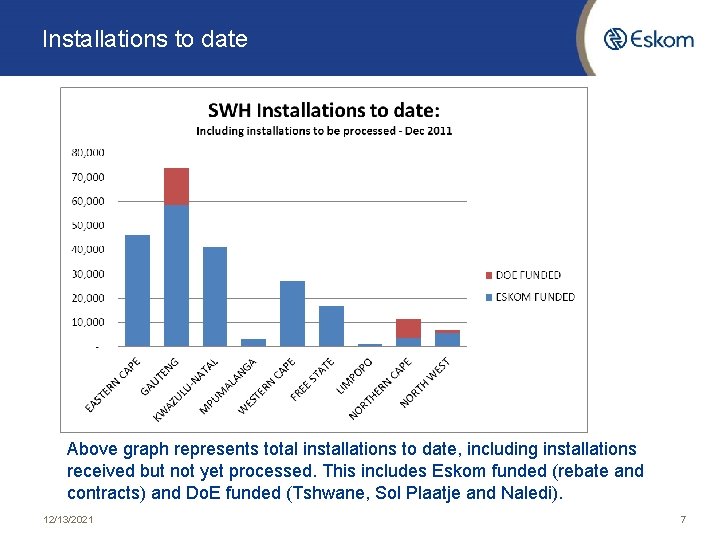 Installations to date

Eskom

SWH Installations to date:
Including installations to be processed - Dec 2011

80,000
70,000
60,000
50,000
40,000
30,000
20,000
10,000
-

EASTERN CAPE
GAUTENG
KWAZULU-NATAL
MPUMALANGA
WESTERN CAPE
FREE STATE
LIMPOPO
NORTHERN CAPE
NORTH WEST

DOE FUNDED
ESKOM FUNDED

Above graph represents total installations to date, including installations received but not yet processed. This includes Eskom funded (rebate and contracts) and DoE funded (Tshwane, Sol Plaatje and Naledi).

12/13/2021

7